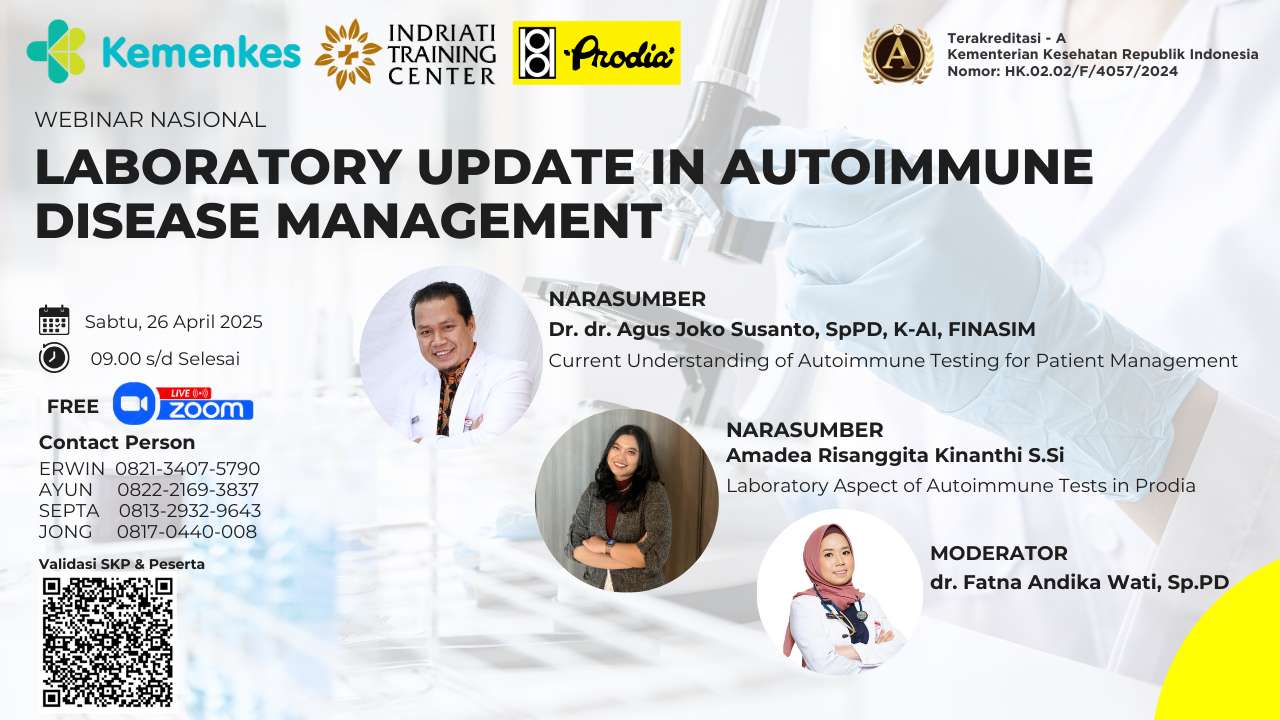 Kemenkes

INDRIATI TRAINING CENTER

Prodia

A

Terakreditasi - A
Kementerian Kesehatan Republik Indonesia
Nomor: HK.02.02/F/4057/2024

WEBINAR NASIONAL

LABORATORY UPDATE IN AUTOIMMUNE DISEASE MANAGEMENT

Sabtu, 26 April 2025

09.00 s/d Selesai

FREE LIVE ZOOM

Contact Person
ERWIN 0821-3407-5790
AYUN 0822-2169-3837
SEPTA 0813-2932-9643
JONG 0817-0440-008

Validasi SKP & Peserta

NARASUMBER
Dr. dr. Agus Joko Susanto, SpPD, K-AI, FINASIM
Current Understanding of Autoimmune Testing for Patient Management

NARASUMBER
Amadea Risanggita Kinanthi S.Si
Laboratory Aspect of Autoimmune Tests in Prodia

MODERATOR
dr. Fatna Andika Wati, Sp.PD